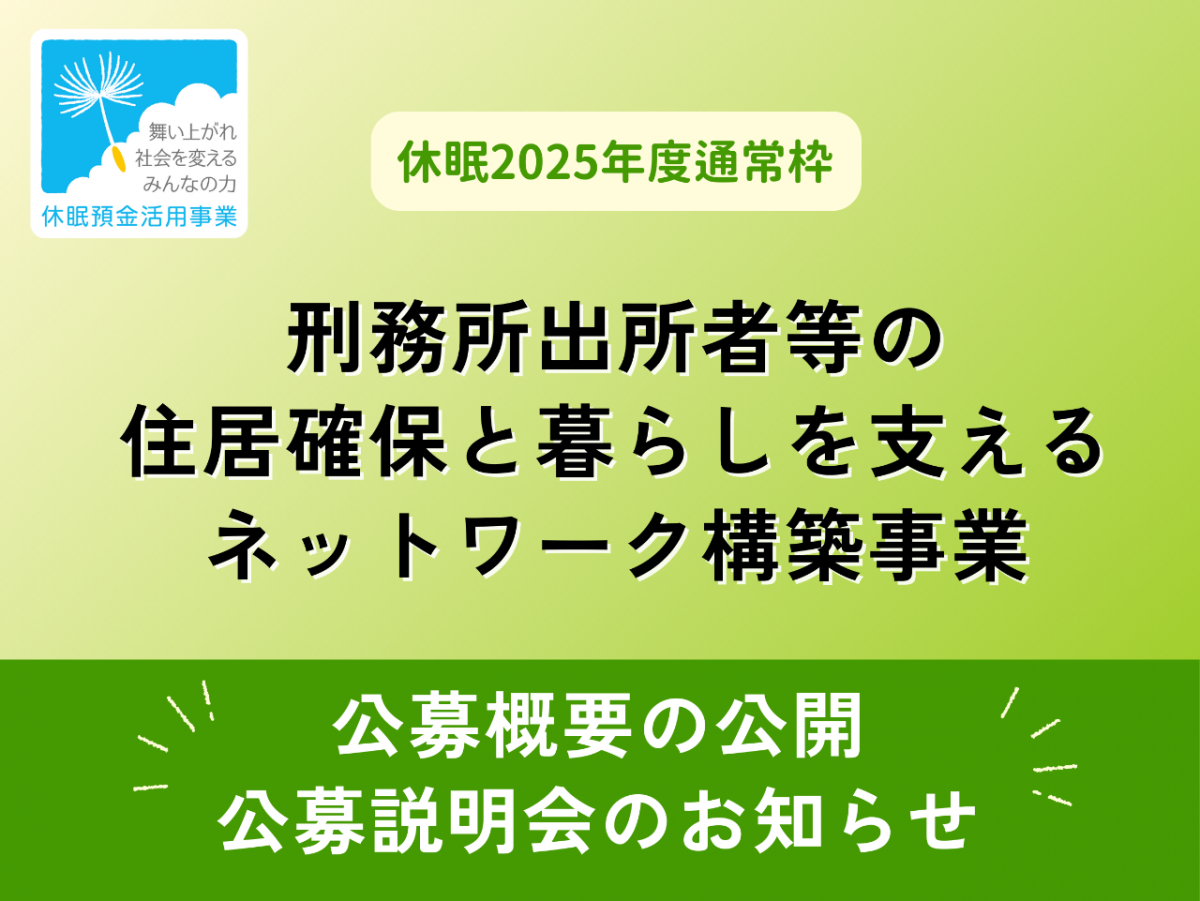 舞い上がれ
社会を変える
みんなの力
休眠預金活用事業

休眠2025年度通常枠

刑務所出所者等の
住居確保と暮らしを支える
ネットワーク構築事業

公募概要の公開
公募説明会のお知らせ